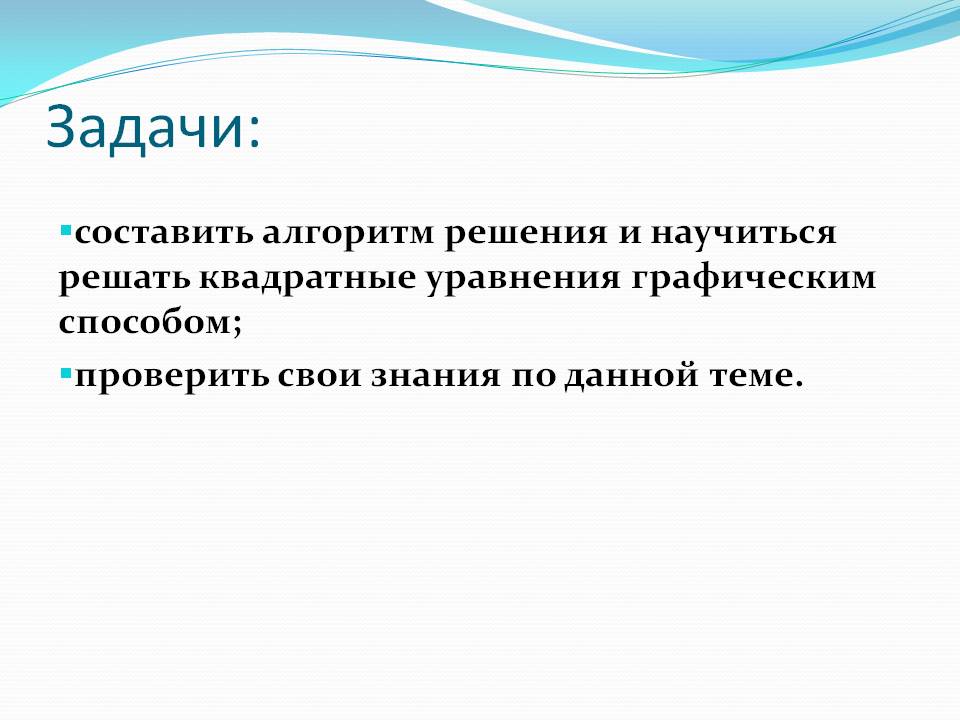 Задачи:

▪составить алгоритм решения и научиться решать квадратные уравнения графическим способом;

▪проверить свои знания по данной теме.